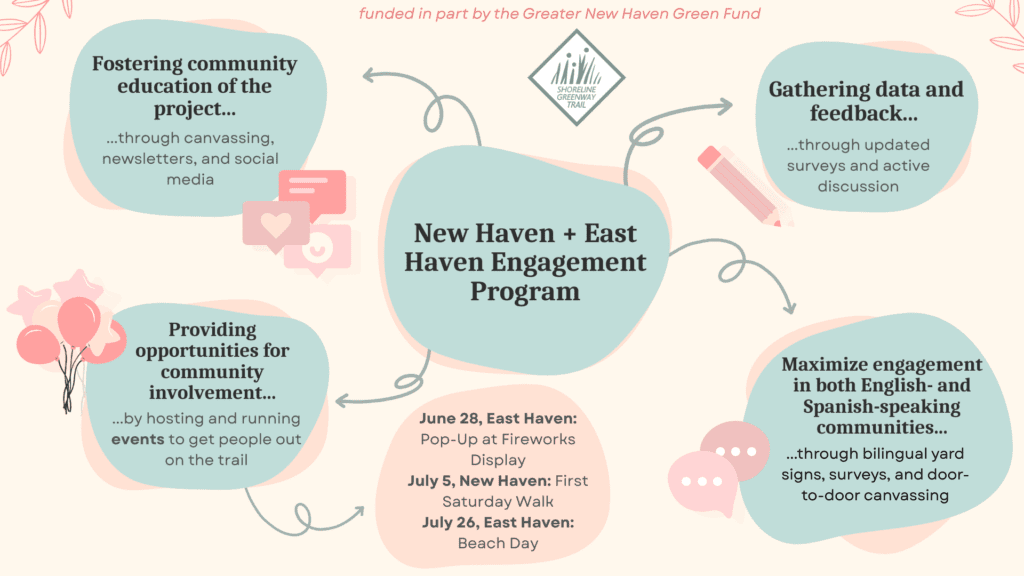 funded in part by the Greater New Haven Green Fund

SHORELINE GREENWAY TRAIL

Fostering community education of the project...

...through canvassing, newsletters, and social media

Gathering data and feedback...

...through updated surveys and active discussion

New Haven + East Haven Engagement Program

Providing opportunities for community involvement...

...by hosting and running events to get people out on the trail

June 28, East Haven: Pop-Up at Fireworks Display
July 5, New Haven: First Saturday Walk
July 26, East Haven: Beach Day

Maximize engagement in both English- and Spanish-speaking communities...

...through bilingual yard signs, surveys, and door-to-door canvassing